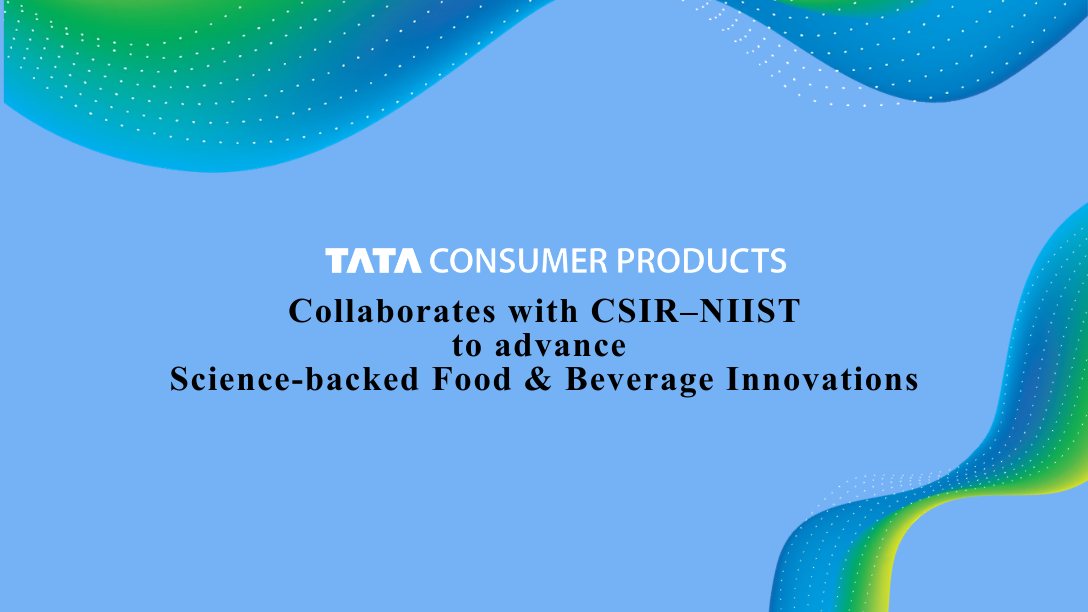 TATA CONSUMER PRODUCTS

Collaborates with CSIR–NIIST
to advance
Science-backed Food & Beverage Innovations